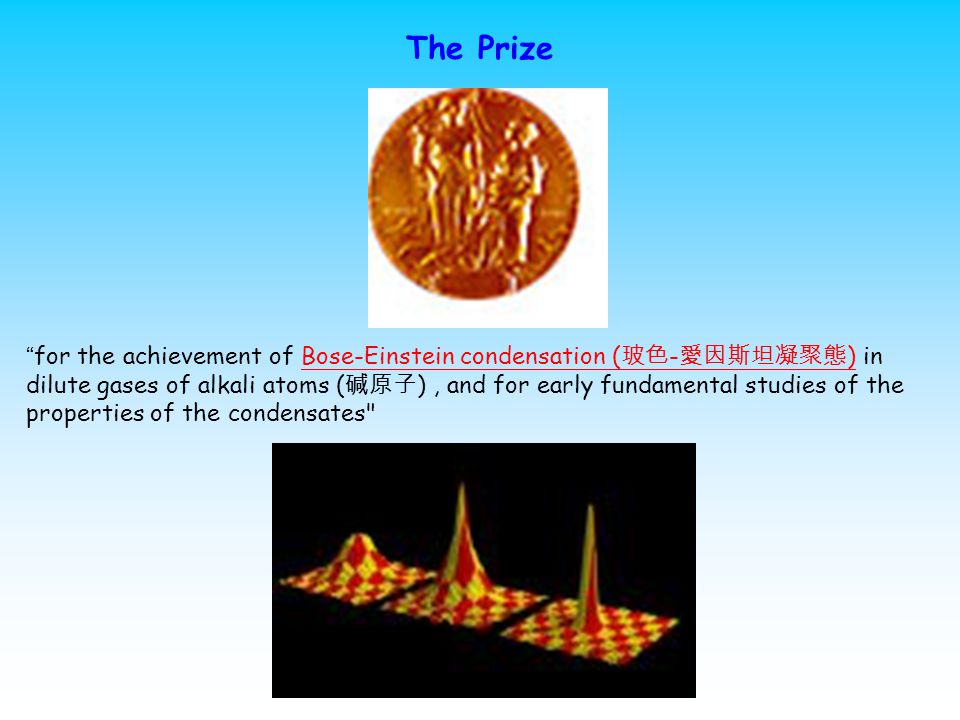 The Prize

“for the achievement of Bose-Einstein condensation (玻色-愛因斯坦凝聚態) in dilute gases of alkali atoms (碱原子) , and for early fundamental studies of the properties of the condensates"